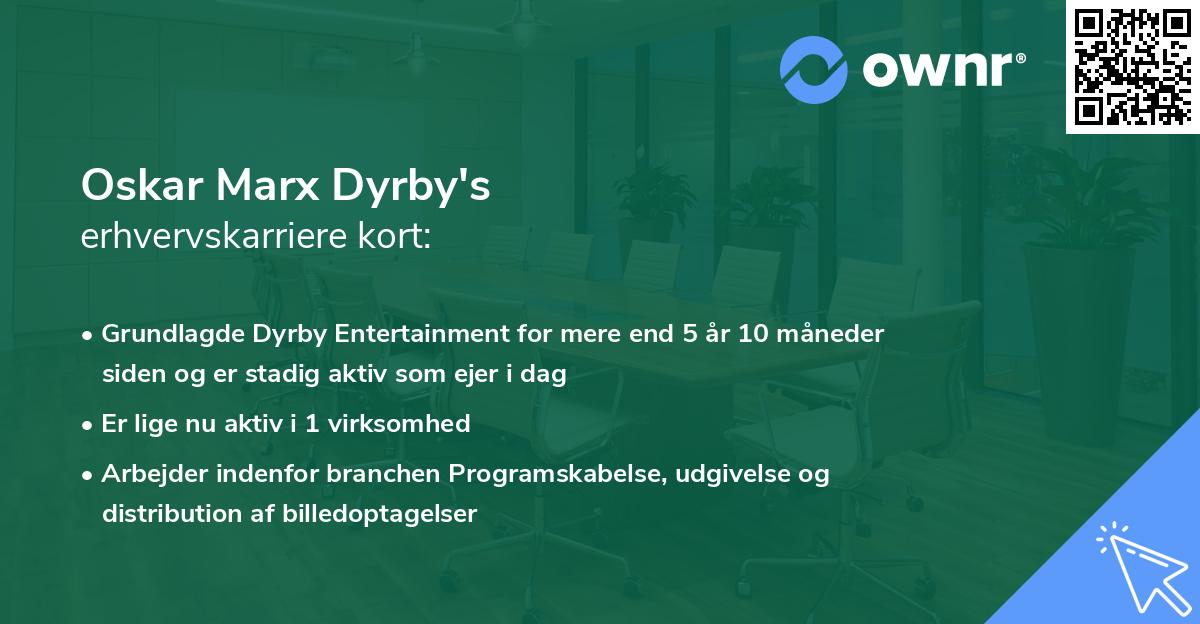 ownr®

Oskar Marx Dyrby's
erhvervskarriere kort:

• Grundlagde Dyrby Entertainment for mere end 5 år 10 måneder siden og er stadig aktiv som ejer i dag
• Er lige nu aktiv i 1 virksomhed
• Arbejder indenfor branchen Programskabelse, udgivelse og distribution af billedoptagelser